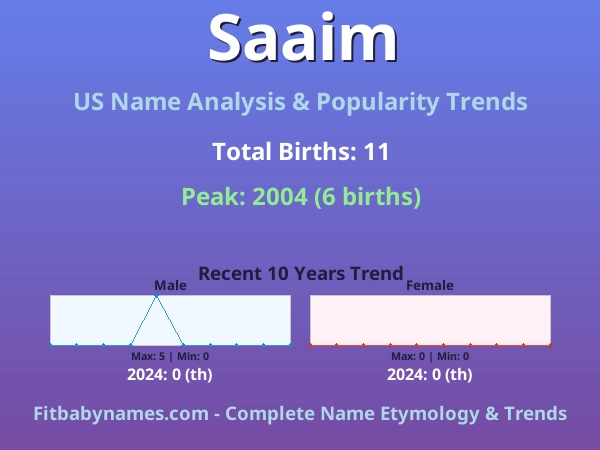 Saaim

US Name Analysis & Popularity Trends

Total Births: 11

Peak: 2004 (6 births)

Recent 10 Years Trend

Male

Max: 5 | Min: 0

2024: 0 (th)

Female

Max: 0 | Min: 0

2024: 0 (th)

Fitbabynames.com - Complete Name Etymology & Trends